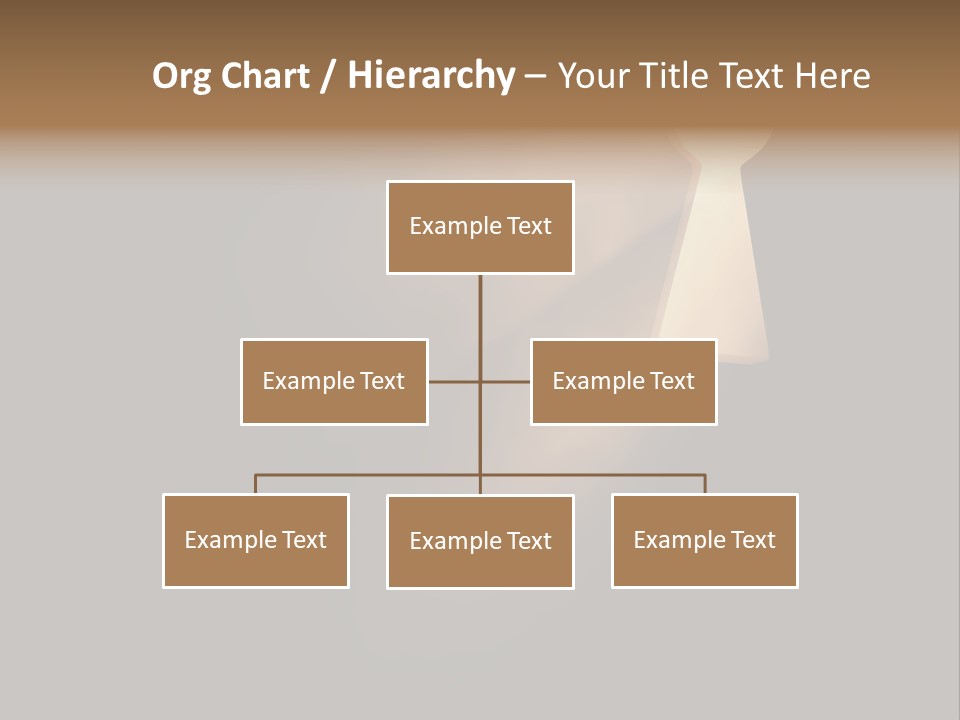 Org Chart / Hierarchy – Your Title Text Here

Example Text

Example Text

Example Text

Example Text

Example Text

Example Text